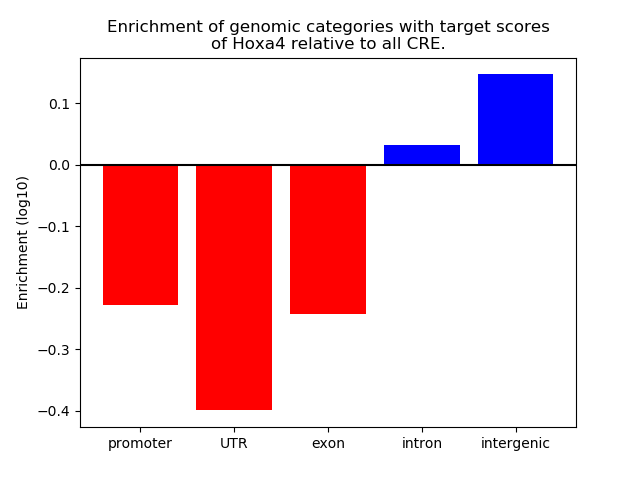 Enrichment of genomic categories with target scores of Hoxa4 relative to all CRE.

Enrichment (log10)

0.1
0.0
−0.1
−0.2
−0.3
−0.4

promoter
UTR
exon
intron
intergenic